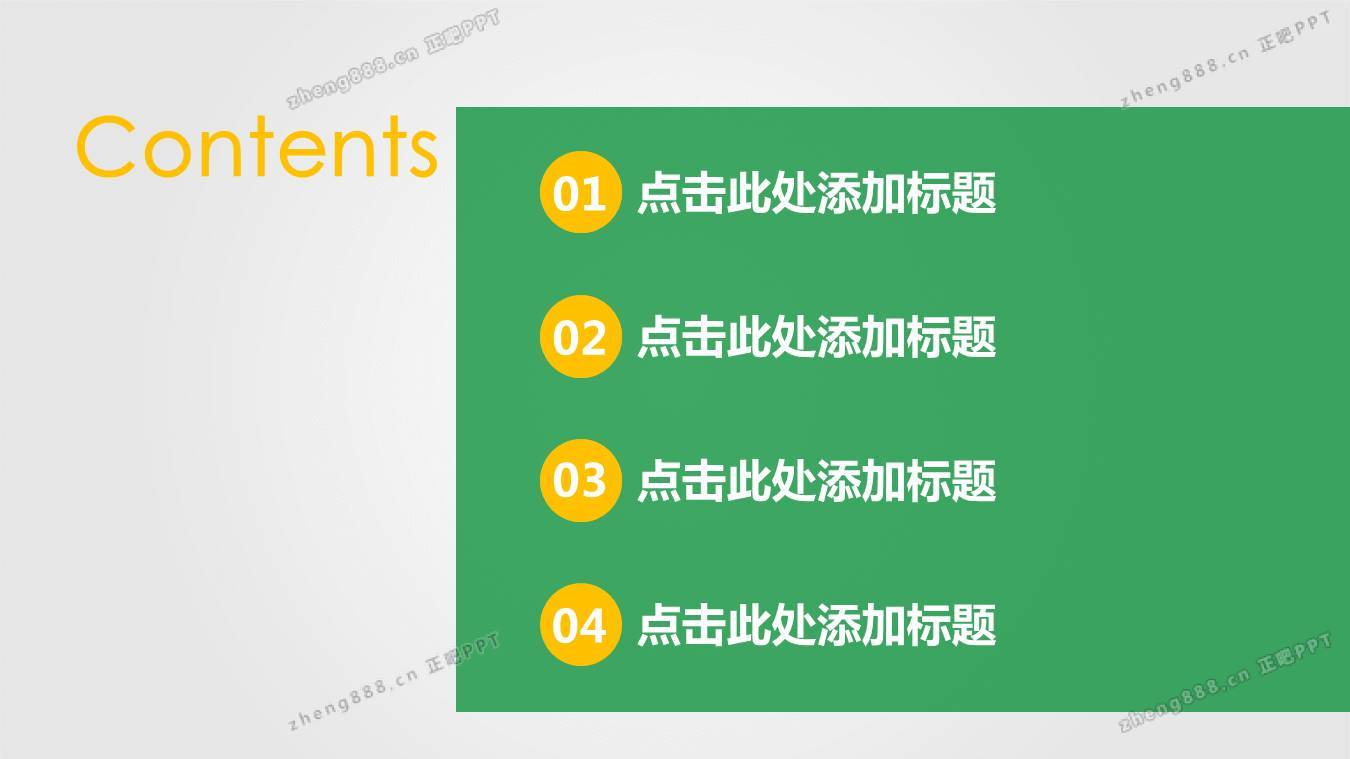 zheng888.cn 正吧PPT

zheng888.cn 正吧PPT

Contents

01 点击此处添加标题

02 点击此处添加标题

03 点击此处添加标题

04 点击此处添加标题

zheng888.cn 正吧PPT

zheng888.cn 正吧PPT